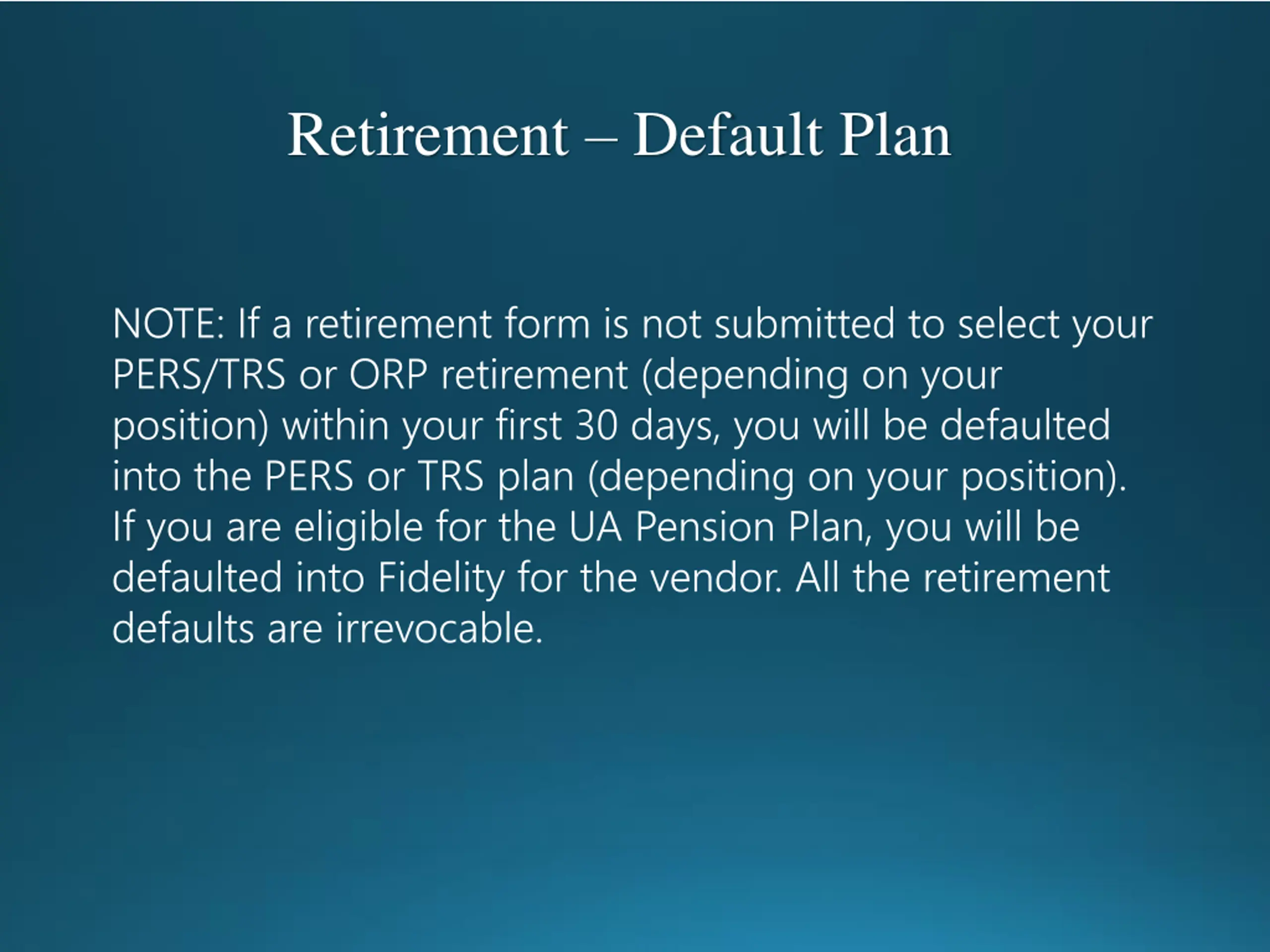 Retirement – Default Plan

NOTE: If a retirement form is not submitted to select your PERS/TRS or ORP retirement (depending on your position) within your first 30 days, you will be defaulted into the PERS or TRS plan (depending on your position). If you are eligible for the UA Pension Plan, you will be defaulted into Fidelity for the vendor. All the retirement defaults are irrevocable.